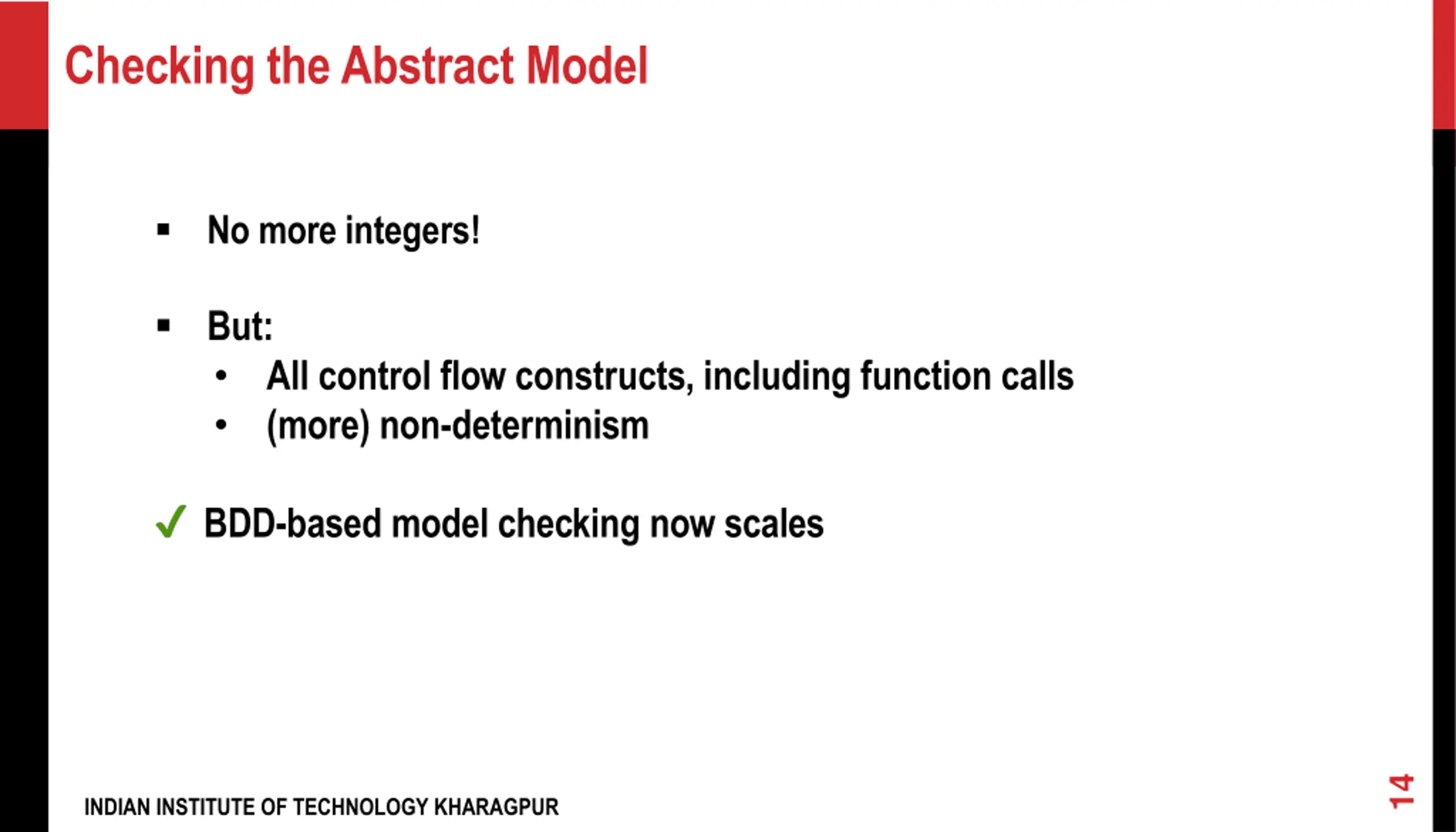 Checking the Abstract Model

▪ No more integers!

▪ But:
• All control flow constructs, including function calls
• (more) non-determinism

✓ BDD-based model checking now scales

INDIAN INSTITUTE OF TECHNOLOGY KHARAGPUR

14